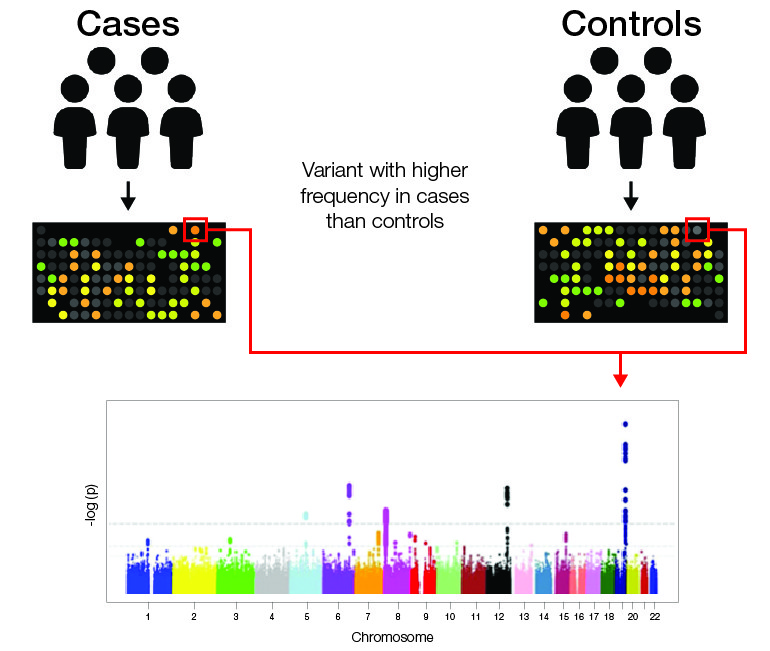 Cases

Controls

Variant with higher frequency in cases than controls

-log (p)

1 2 3 4 5 6 7 8 9 10 11 12 13 14 15 16 17 18 20 22

Chromosome